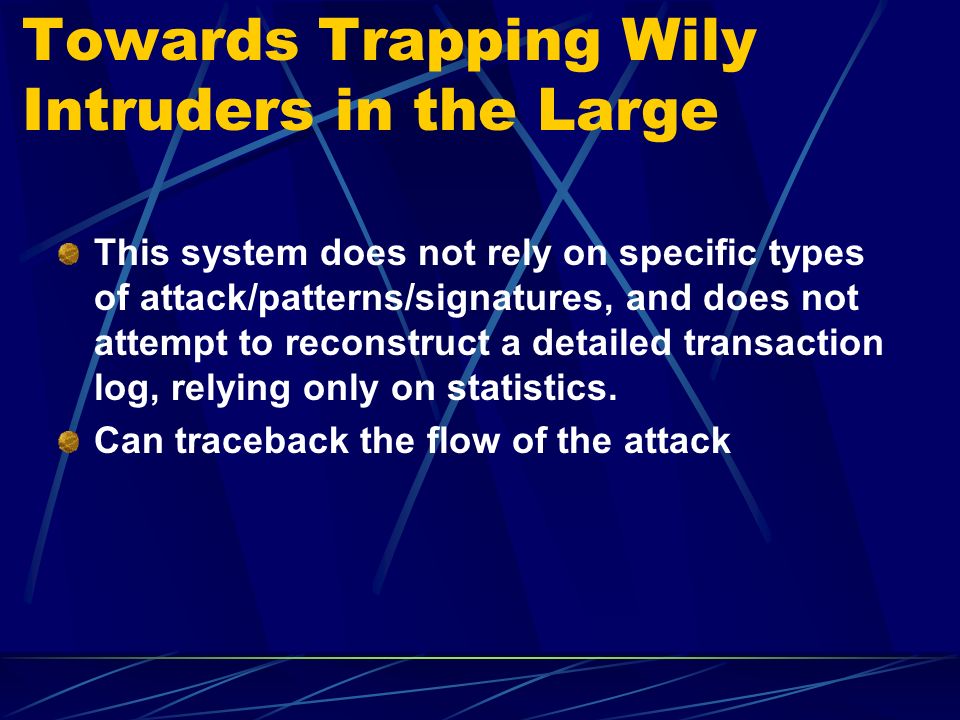 Towards Trapping Wily Intruders in the Large

This system does not rely on specific types of attack/patterns/signatures, and does not attempt to reconstruct a detailed transaction log, relying only on statistics.

Can traceback the flow of the attack